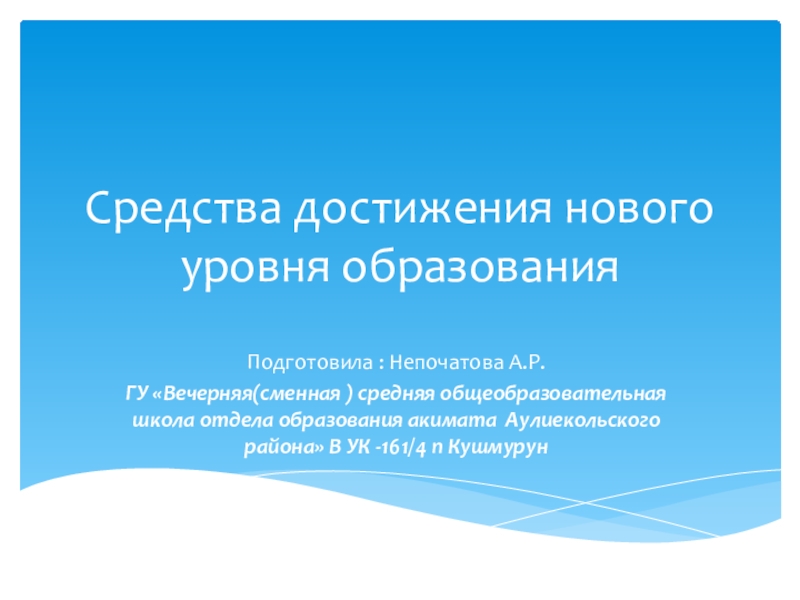 Средства достижения нового уровня образования

Подготовила : Непочатова А.Р.

ГУ «Вечерняя(сменная ) средняя общеобразовательная школа отдела образования акимата Аулиекольского района» В УК -161/4 п Кушмурун